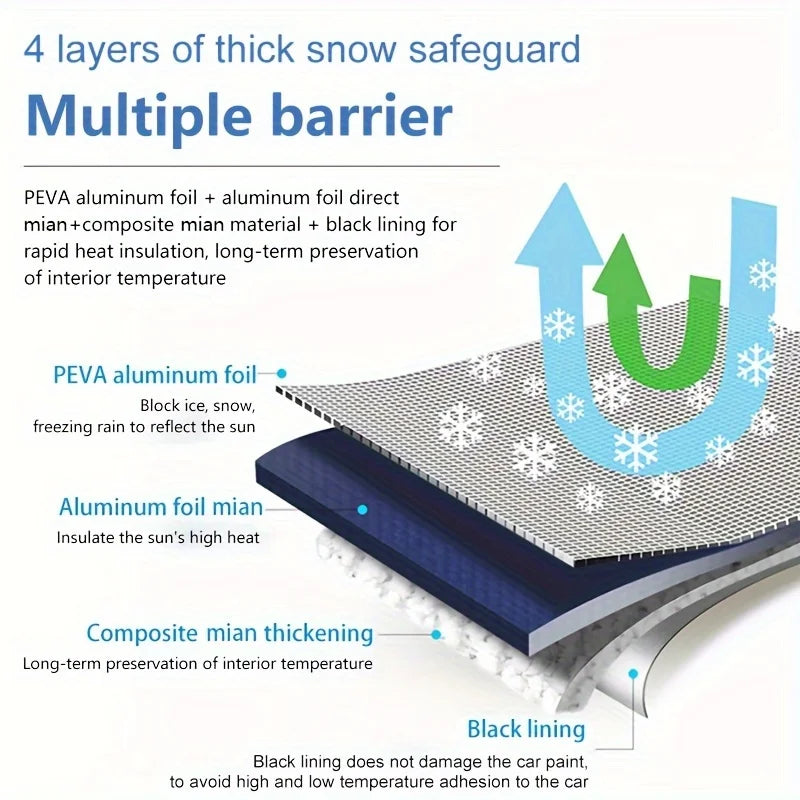 4 layers of thick snow safeguard

Multiple barrier

PEVA aluminum foil + aluminum foil direct mian+composite mian material + black lining for rapid heat insulation, long-term preservation of interior temperature

PEVA aluminum foil

Block ice, snow, freezing rain to reflect the sun

Aluminum foil mian

Insulate the sun's high heat

Composite mian thickening

Long-term preservation of interior temperature

Black lining

Black lining does not damage the car paint, to avoid high and low temperature adhesion to the car